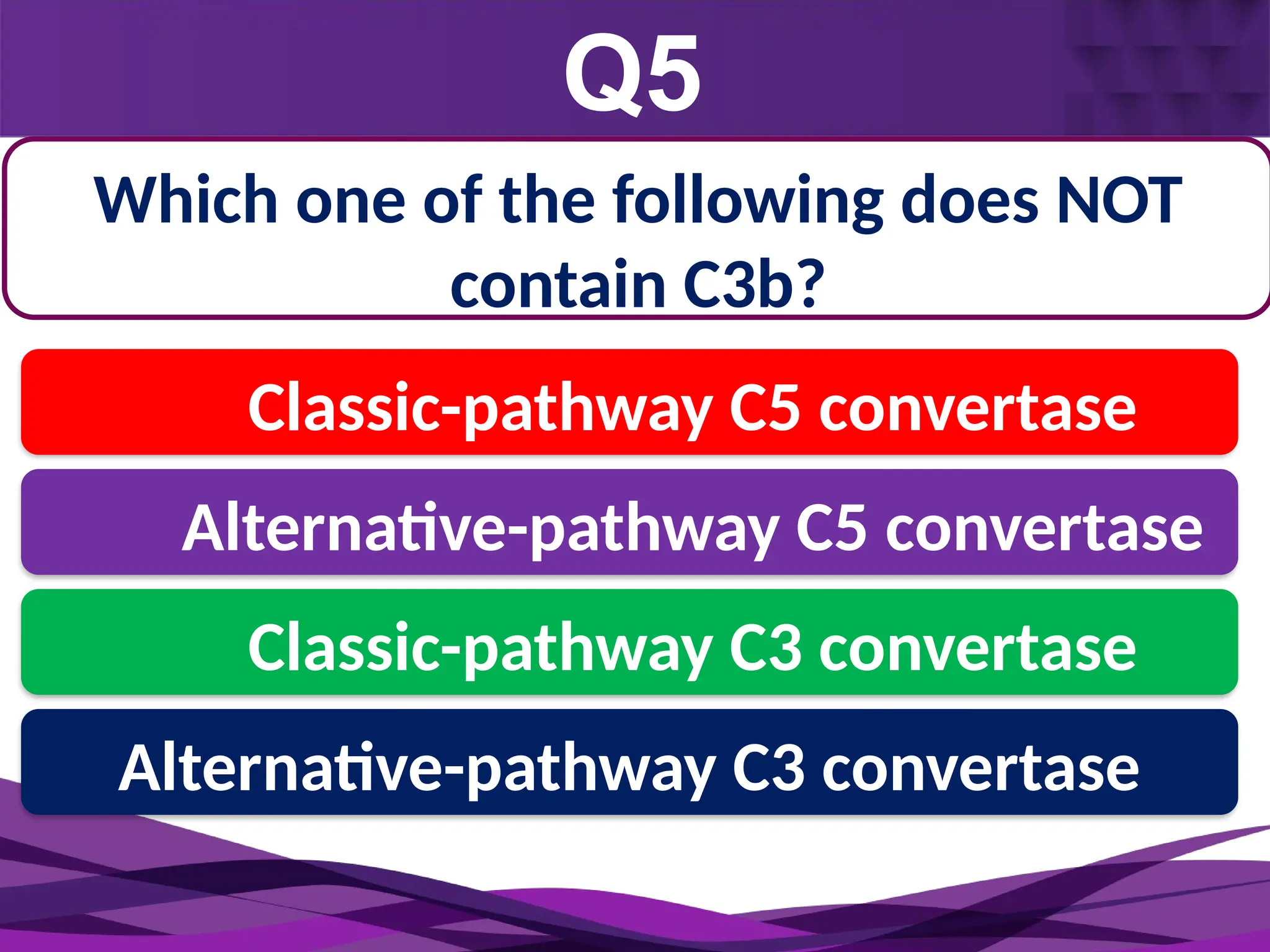 Q5

Which one of the following does NOT contain C3b?

Classic-pathway C5 convertase

Alternative-pathway C5 convertase

Classic-pathway C3 convertase

Alternative-pathway C3 convertase